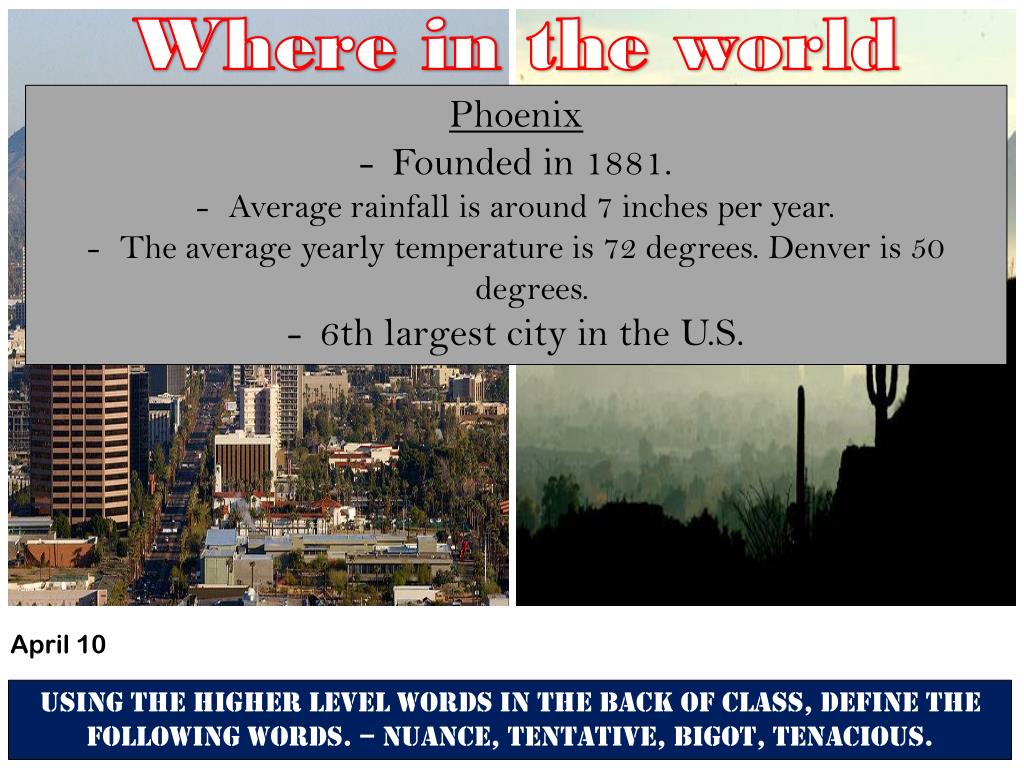 Where in the world

Phoenix

- Founded in 1881.
- Average rainfall is around 7 inches per year.
- The average yearly temperature is 72 degrees. Denver is 50 degrees.
- 6th largest city in the U.S.

April 10

USING THE HIGHER LEVEL WORDS IN THE BACK OF CLASS, DEFINE THE FOLLOWING WORDS. – NUANCE, TENTATIVE, BIGOT, TENACIOUS.